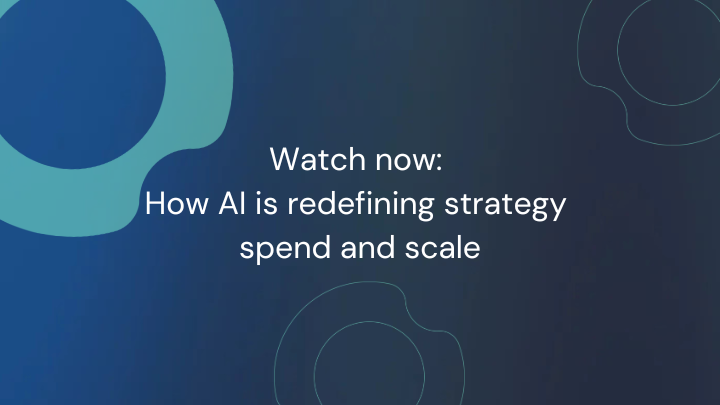 Watch now:
How AI is redefining strategy spend and scale